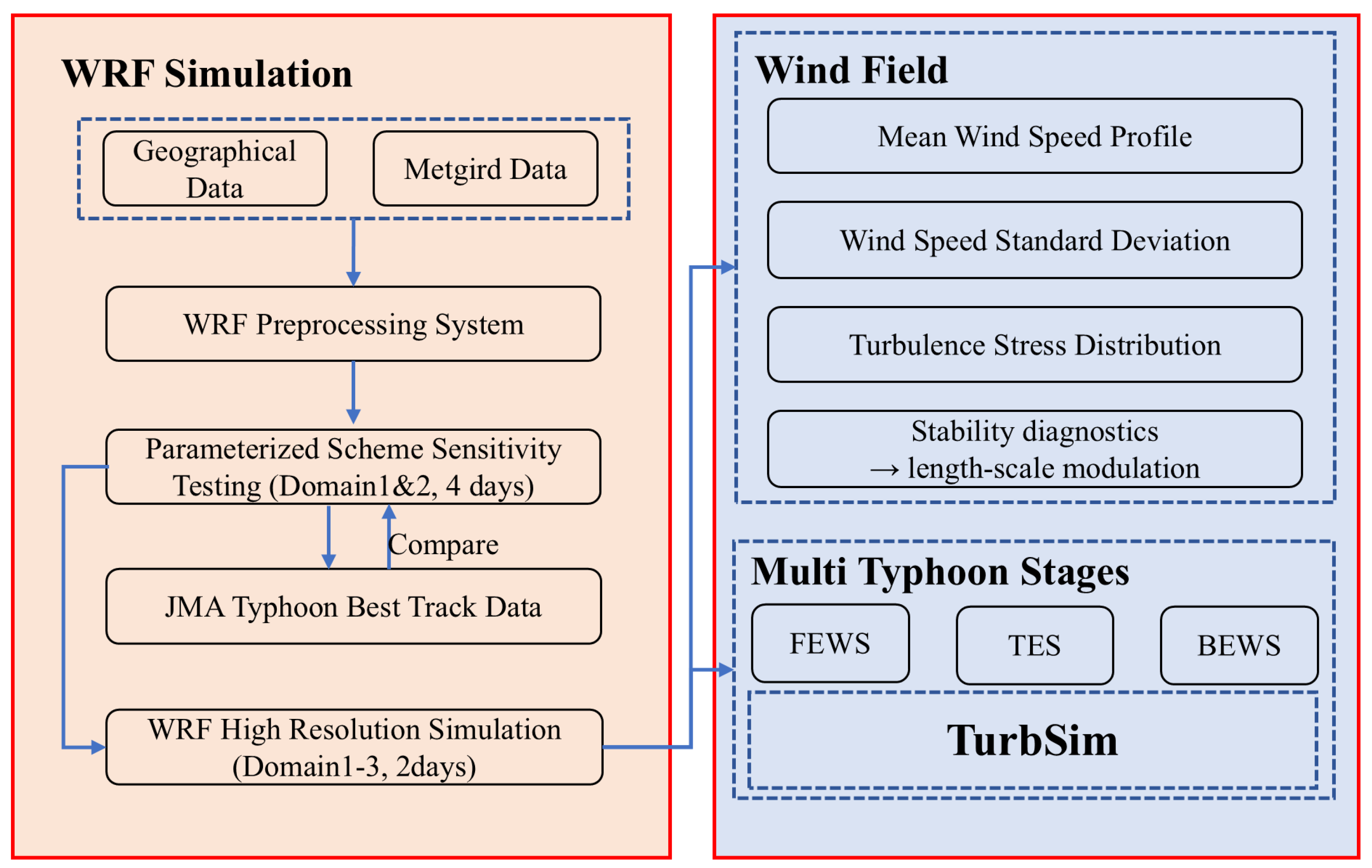 WRF Simulation

Geographical Data

Metgird Data

WRF Preprocessing System

Parameterized Scheme Sensitivity Testing (Domain1&2, 4 days)

Compare

JMA Typhoon Best Track Data

WRF High Resolution Simulation (Domain1-3, 2days)

Wind Field

Mean Wind Speed Profile

Wind Speed Standard Deviation

Turbulence Stress Distribution

Stability diagnostics → length-scale modulation

Multi Typhoon Stages

FEWS

TES

BEWS

TurbSim